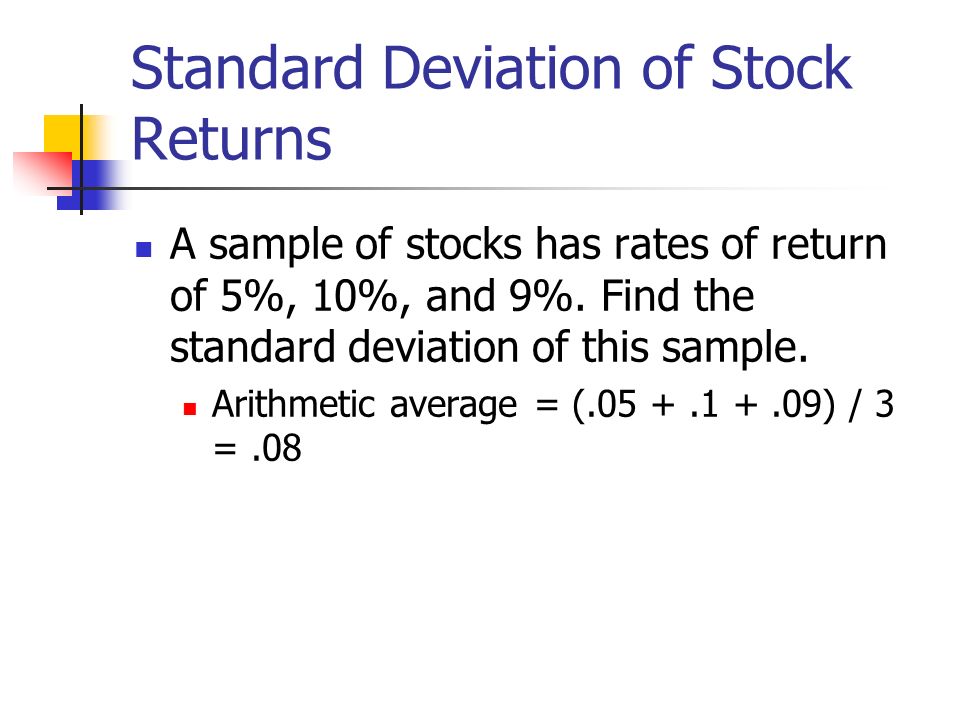 Standard Deviation of Stock Returns

A sample of stocks has rates of return of 5%, 10%, and 9%. Find the standard deviation of this sample.

Arithmetic average = (.05 + .1 + .09) / 3 = .08